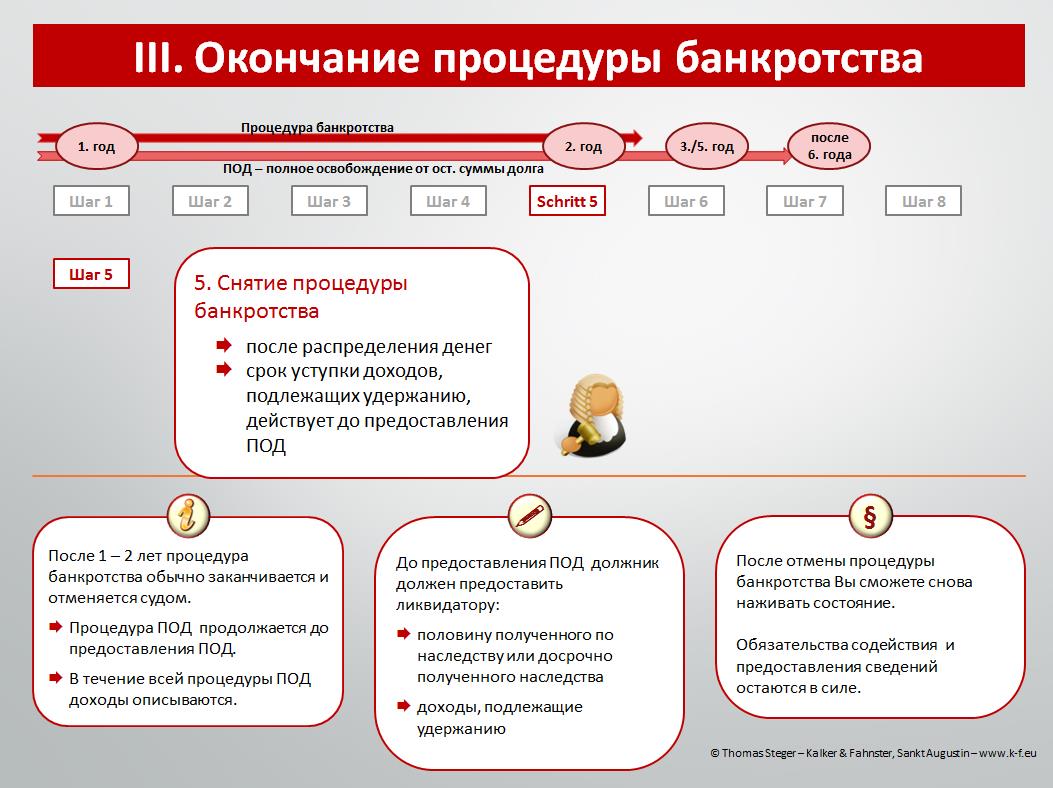 III. Окончание процедуры банкротства

Процедура банкротства

1. год

2. год

3./5. год

после 6. года

ПОД – полное освобождение от ост. суммы долга

Шаг 1
Шаг 2
Шаг 3
Шаг 4
Schritt 5
Шаг 6
Шаг 7
Шаг 8

Шаг 5

5. Снятие процедуры банкротства

после распределения денег

срок уступки доходов, подлежащих удержанию, действует до предоставления ПОД

i

После 1 – 2 лет процедура банкротства обычно заканчивается и отменяется судом.

Процедура ПОД продолжается до предоставления ПОД.

В течение всей процедуры ПОД доходы описываются.

До предоставления ПОД должник должен предоставить ликвидатору:

половину полученного по наследству или досрочно полученного наследства

доходы, подлежащие удержанию

§

После отмены процедуры банкротства Вы сможете снова наживать состояние.

Обязательства содействия и предоставления сведений остаются в силе.

© Thomas Steger – Kalker & Fahnster, Sankt Augustin – www.k-f.eu